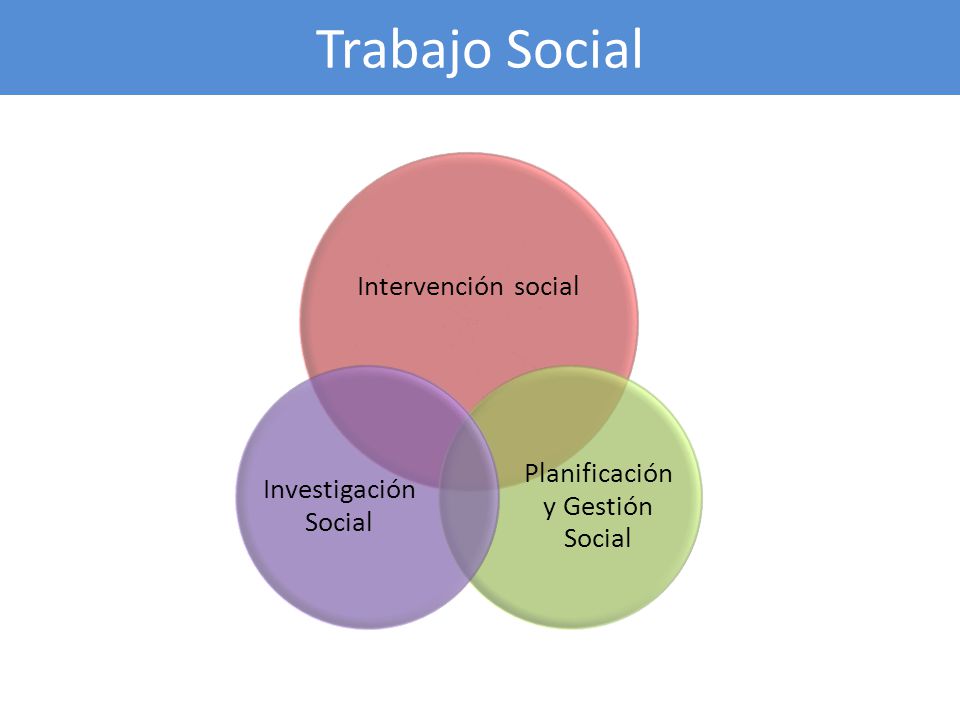 Trabajo Social

Intervención social

Investigación Social

Planificación y Gestión Social